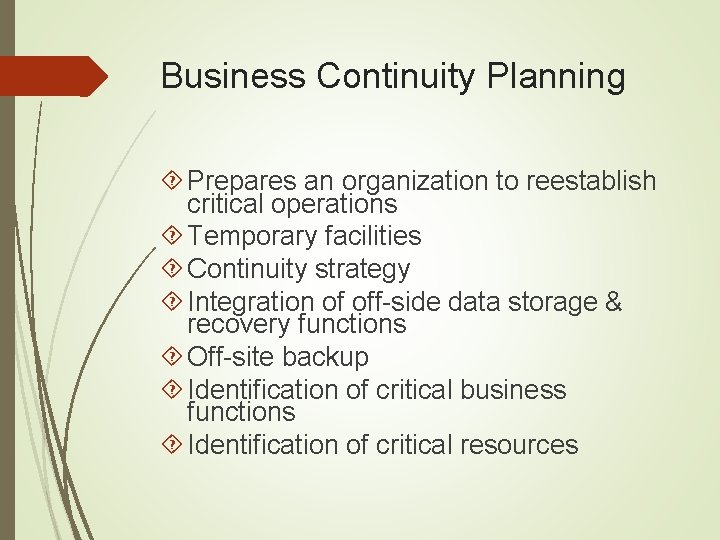 Business Continuity Planning

Prepares an organization to reestablish critical operations
Temporary facilities
Continuity strategy
Integration of off-side data storage & recovery functions
Off-site backup
Identification of critical business functions
Identification of critical resources